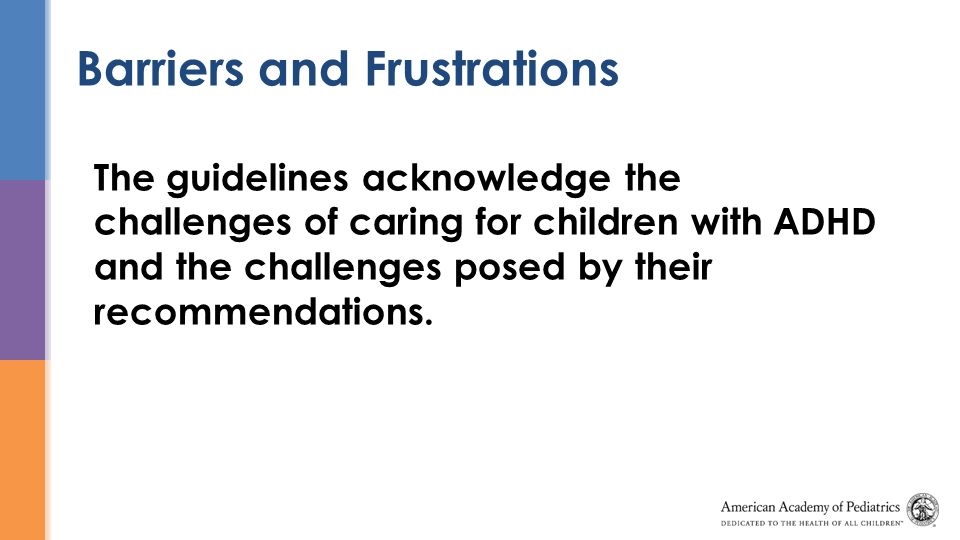 Barriers and Frustrations

The guidelines acknowledge the challenges of caring for children with ADHD and the challenges posed by their recommendations.

American Academy of Pediatrics
DEDICATED TO THE HEALTH OF ALL CHILDREN®